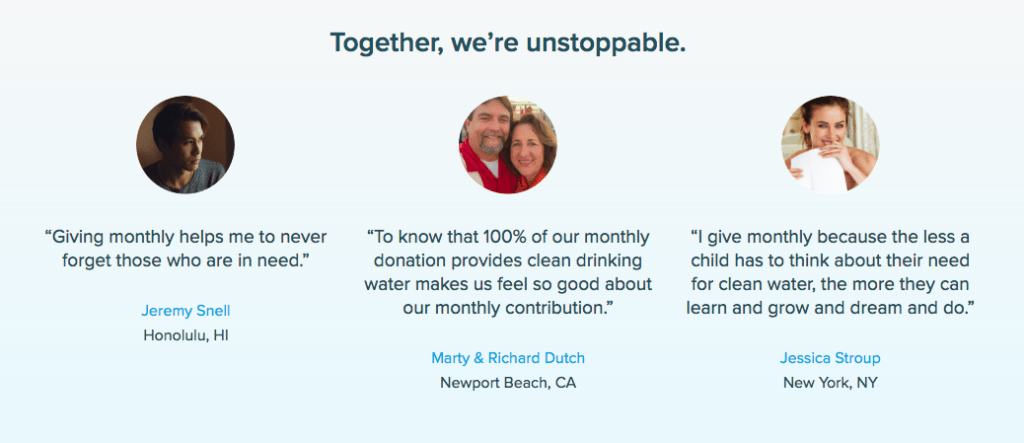 Together, we're unstoppable.

"Giving monthly helps me to never forget those who are in need."

Jeremy Snell

Honolulu, HI

"To know that 100% of our monthly donation provides clean drinking water makes us feel so good about our monthly contribution."

Marty & Richard Dutch

Newport Beach, CA

"I give monthly because the less a child has to think about their need for clean water, the more they can learn and grow and dream and do."

Jessica Stroup

New York, NY